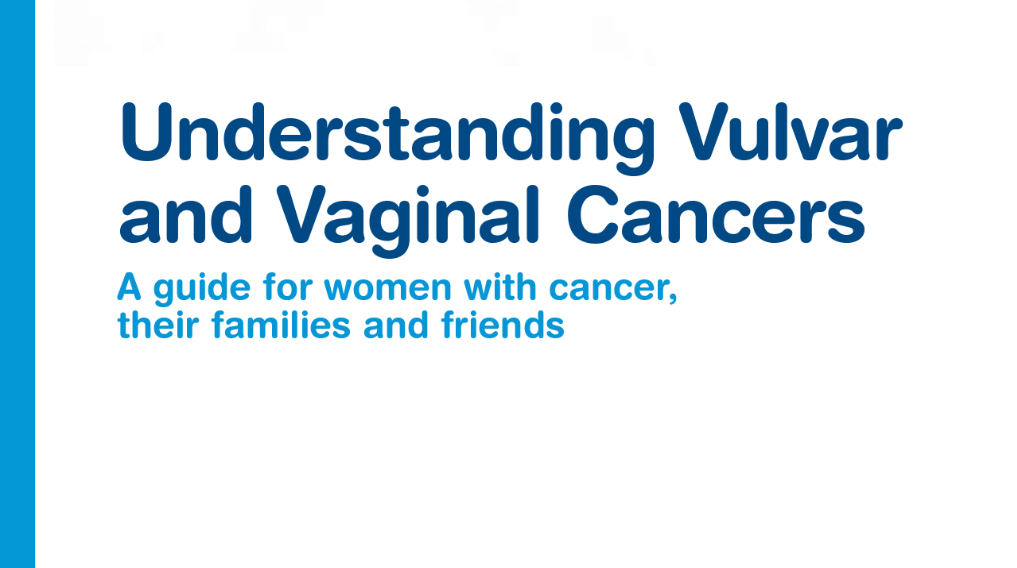 Understanding Vulvar and Vaginal Cancers

A guide for women with cancer, their families and friends